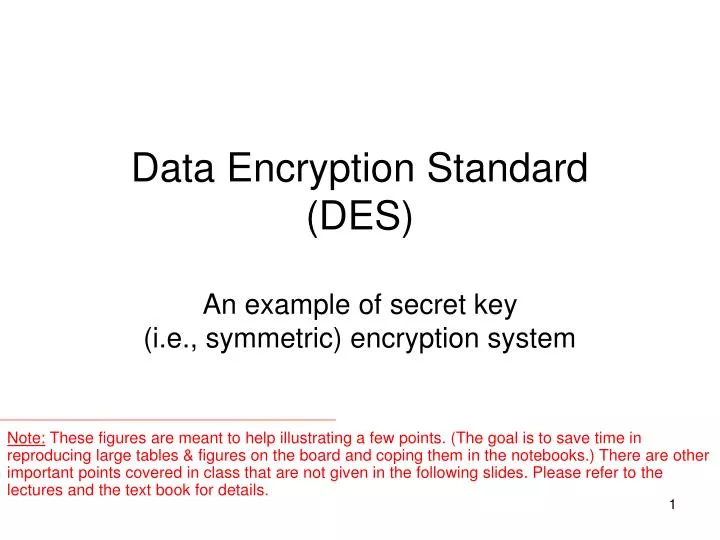 Data Encryption Standard
(DES)

An example of secret key
(i.e., symmetric) encryption system

Note: These figures are meant to help illustrating a few points. (The goal is to save time in reproducing large tables & figures on the board and coping them in the notebooks.) There are other important points covered in class that are not given in the following slides. Please refer to the lectures and the text book for details.

1